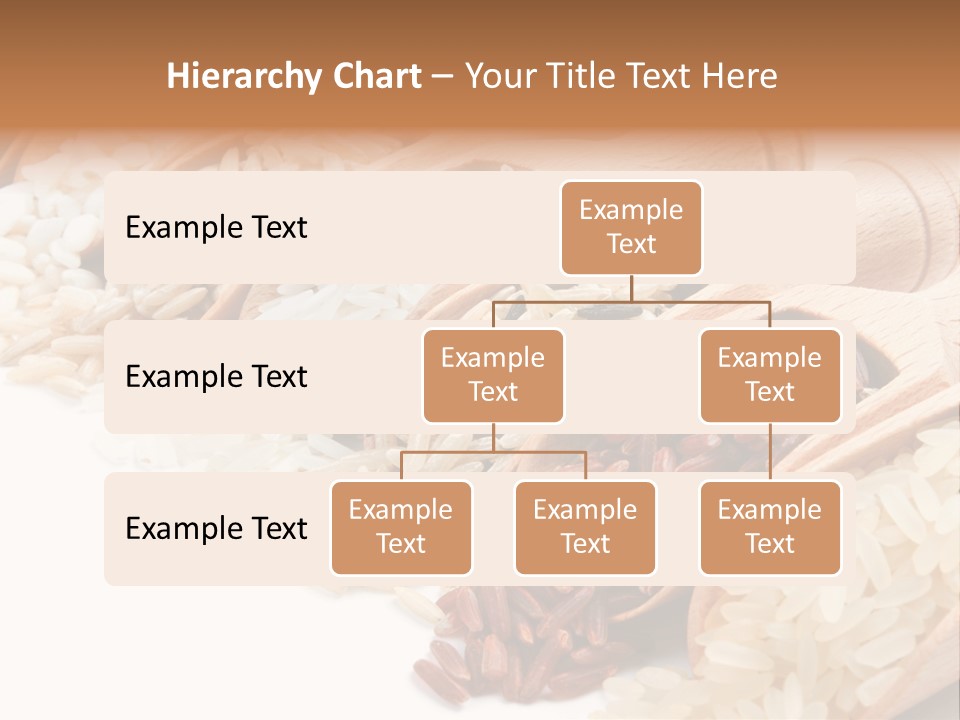 Hierarchy Chart – Your Title Text Here

Example Text

Example Text

Example Text

Example Text

Example Text

Example Text

Example Text

Example Text

Example Text